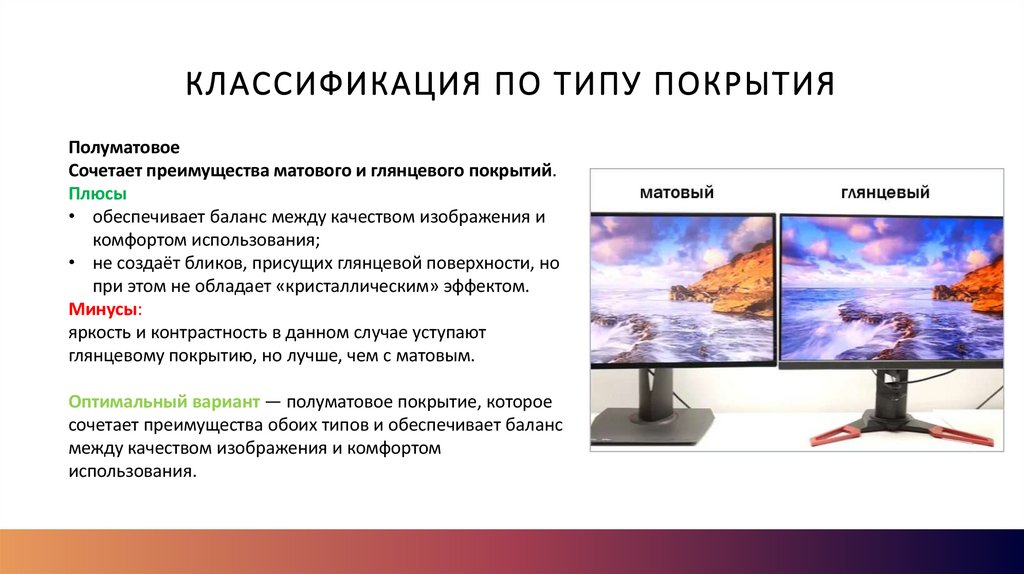 КЛАССИФИКАЦИЯ ПО ТИПУ ПОКРЫТИЯ

Полуматовое
Сочетает преимущества матового и глянцевого покрытий.
Плюсы
• обеспечивает баланс между качеством изображения и комфортом использования;
• не создаёт бликов, присущих глянцевой поверхности, но при этом не обладает «кристаллическим» эффектом.
Минусы:
яркость и контрастность в данном случае уступают глянцевому покрытию, но лучше, чем с матовым.

Оптимальный вариант — полуматовое покрытие, которое сочетает преимущества обоих типов и обеспечивает баланс между качеством изображения и комфортом использования.

матовый
глянцевый